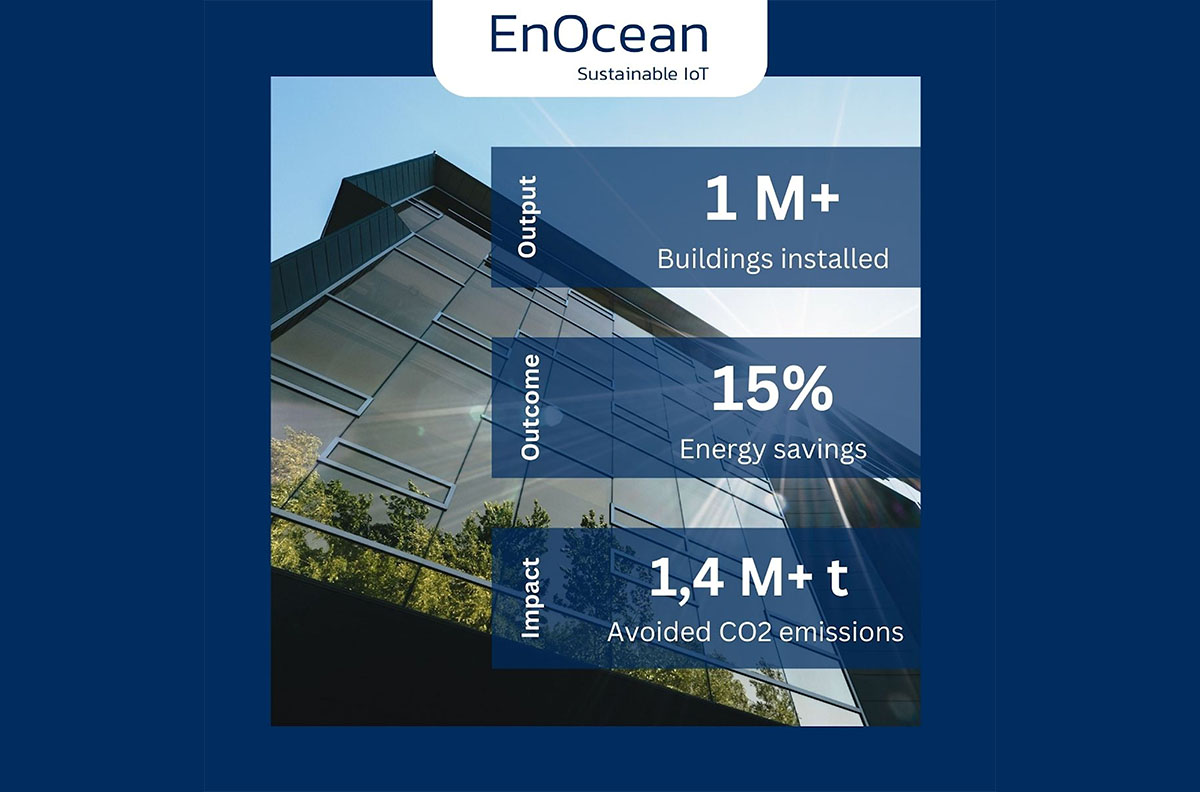 EnOcean
Sustainable IoT

Output
1 M+
Buildings installed

Outcome
15%
Energy savings

Impact
1,4 M+ t
Avoided CO2 emissions